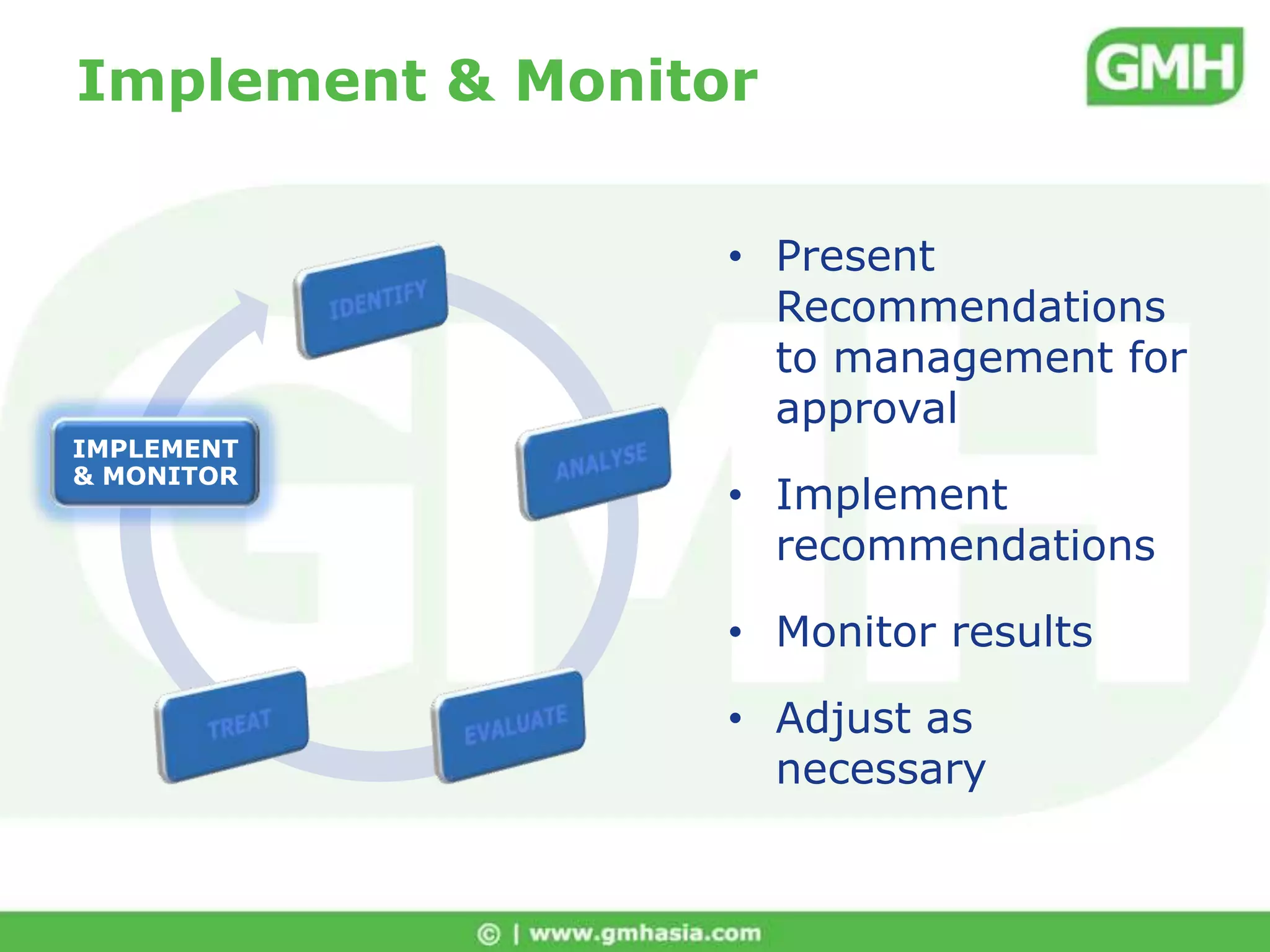 Implement & Monitor

GMH

IDENTIFY

ANALYSE

EVALUATE

TREAT

IMPLEMENT & MONITOR

• Present Recommendations to management for approval

• Implement recommendations

• Monitor results

• Adjust as necessary

© | www.gmhasia.com